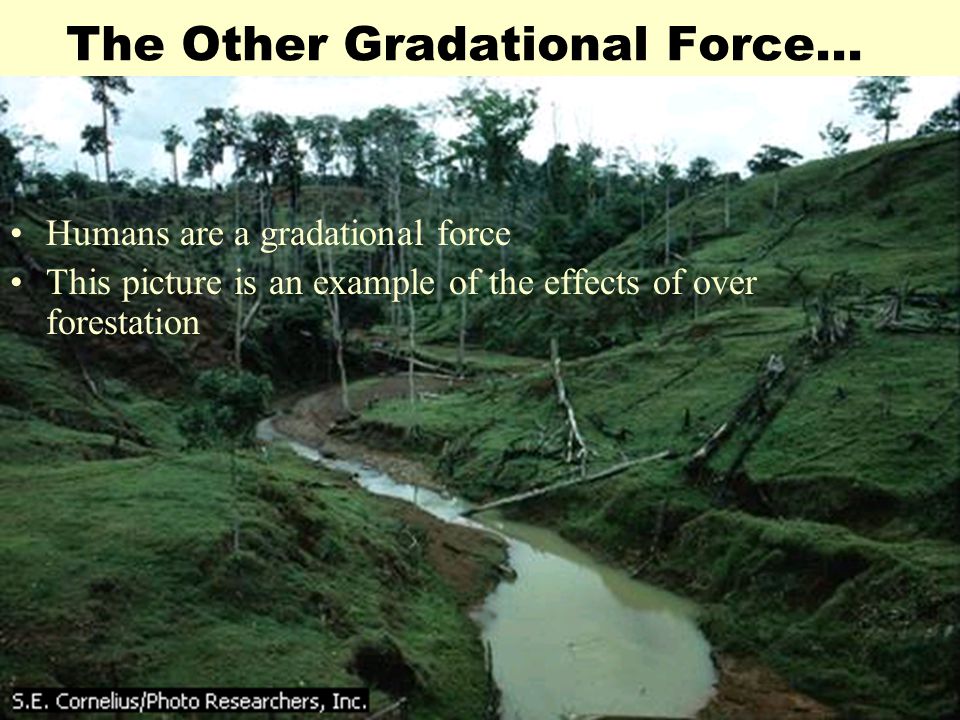 The Other Gradational Force…

• Humans are a gradational force
• This picture is an example of the effects of over forestation

S.E. Cornelius/Photo Researchers, Inc.